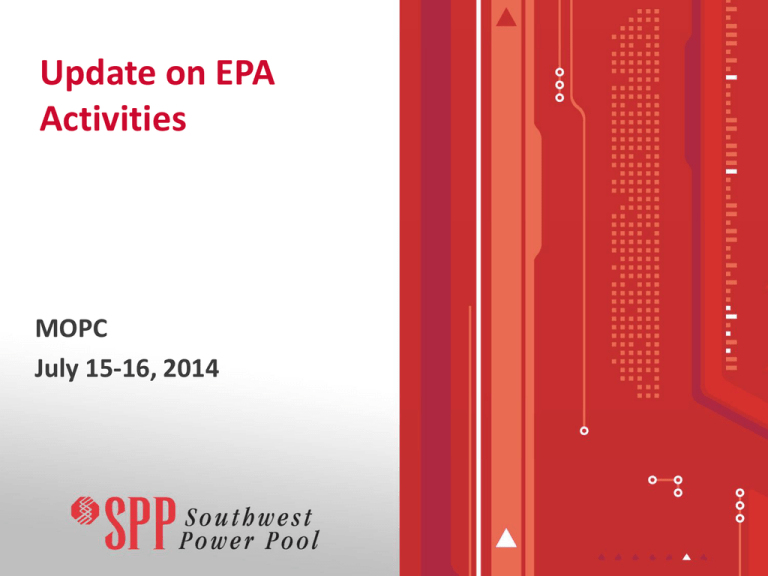 Update on EPA Activities

MOPC
July 15-16, 2014

SPP Southwest Power Pool